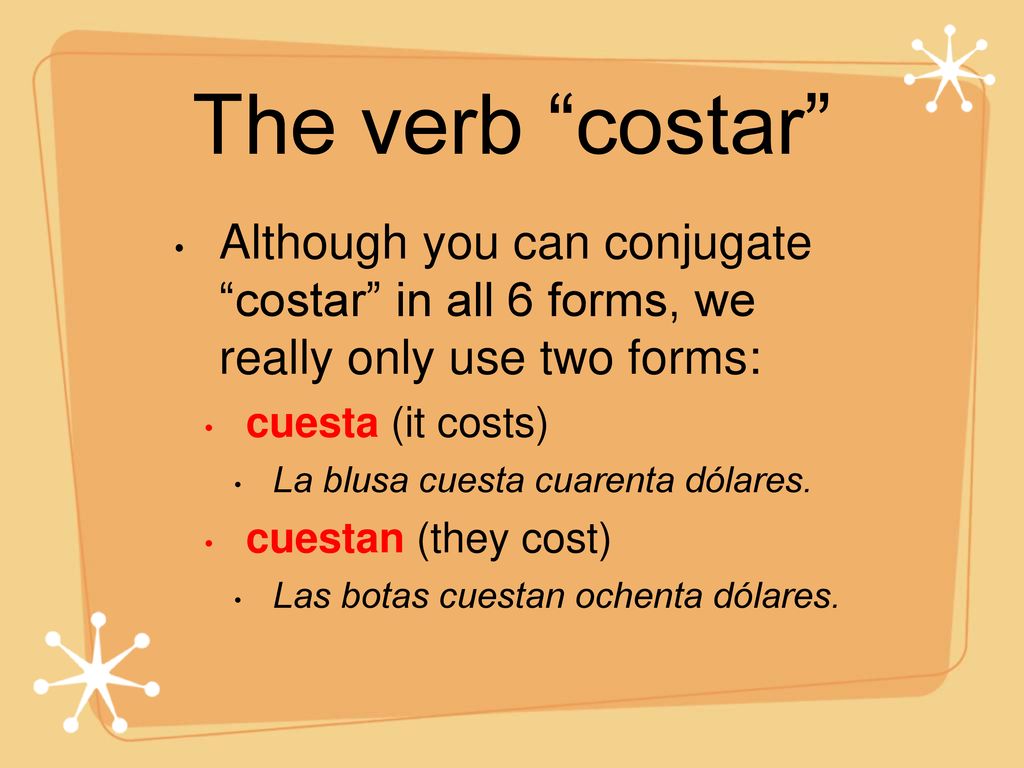 The verb “costar”

• Although you can conjugate “costar” in all 6 forms, we really only use two forms:
  • cuesta (it costs)
    • La blusa cuesta cuarenta dólares.
  • cuestan (they cost)
    • Las botas cuestan ochenta dólares.